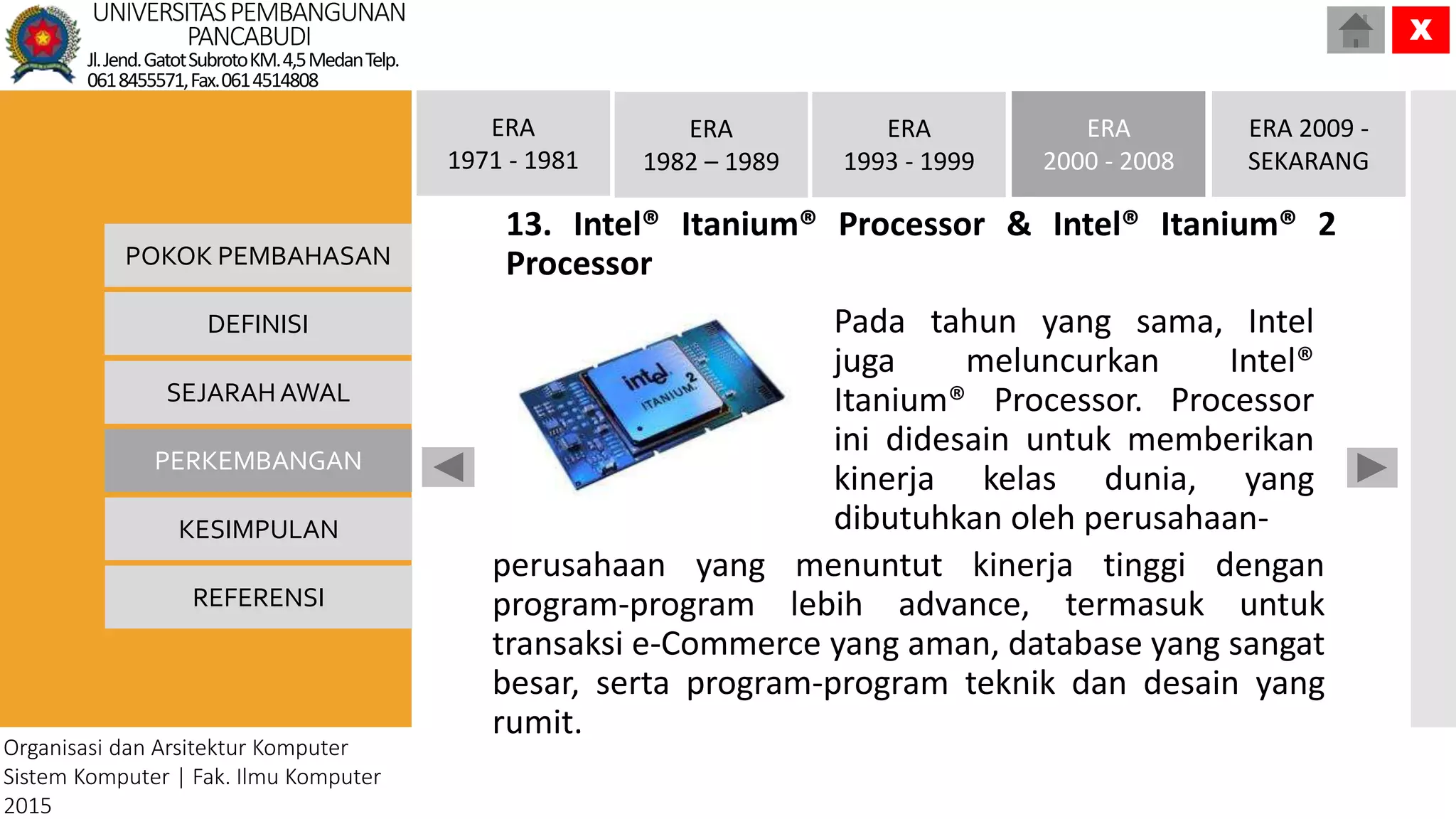 UNIVERSITAS PEMBANGUNAN PANCABUDI
Jl. Jend. Gatot Subroto KM. 4,5 Medan Telp. 061 8455571, Fax. 061 4514808

X

ERA 1971 - 1981

ERA 1982 – 1989

ERA 1993 - 1999

ERA 2000 - 2008

ERA 2009 - SEKARANG

POKOK PEMBAHASAN

DEFINISI

SEJARAH AWAL

PERKEMBANGAN

KESIMPULAN

REFERENSI

13. Intel® Itanium® Processor & Intel® Itanium® 2 Processor

intel ITANIUM 2

Pada tahun yang sama, Intel juga meluncurkan Intel® Itanium® Processor. Processor ini didesain untuk memberikan kinerja kelas dunia, yang dibutuhkan oleh perusahaan-perusahaan yang menuntut kinerja tinggi dengan program-program lebih advance, termasuk untuk transaksi e-Commerce yang aman, database yang sangat besar, serta program-program teknik dan desain yang rumit.

Organisasi dan Arsitektur Komputer
Sistem Komputer | Fak. Ilmu Komputer
2015